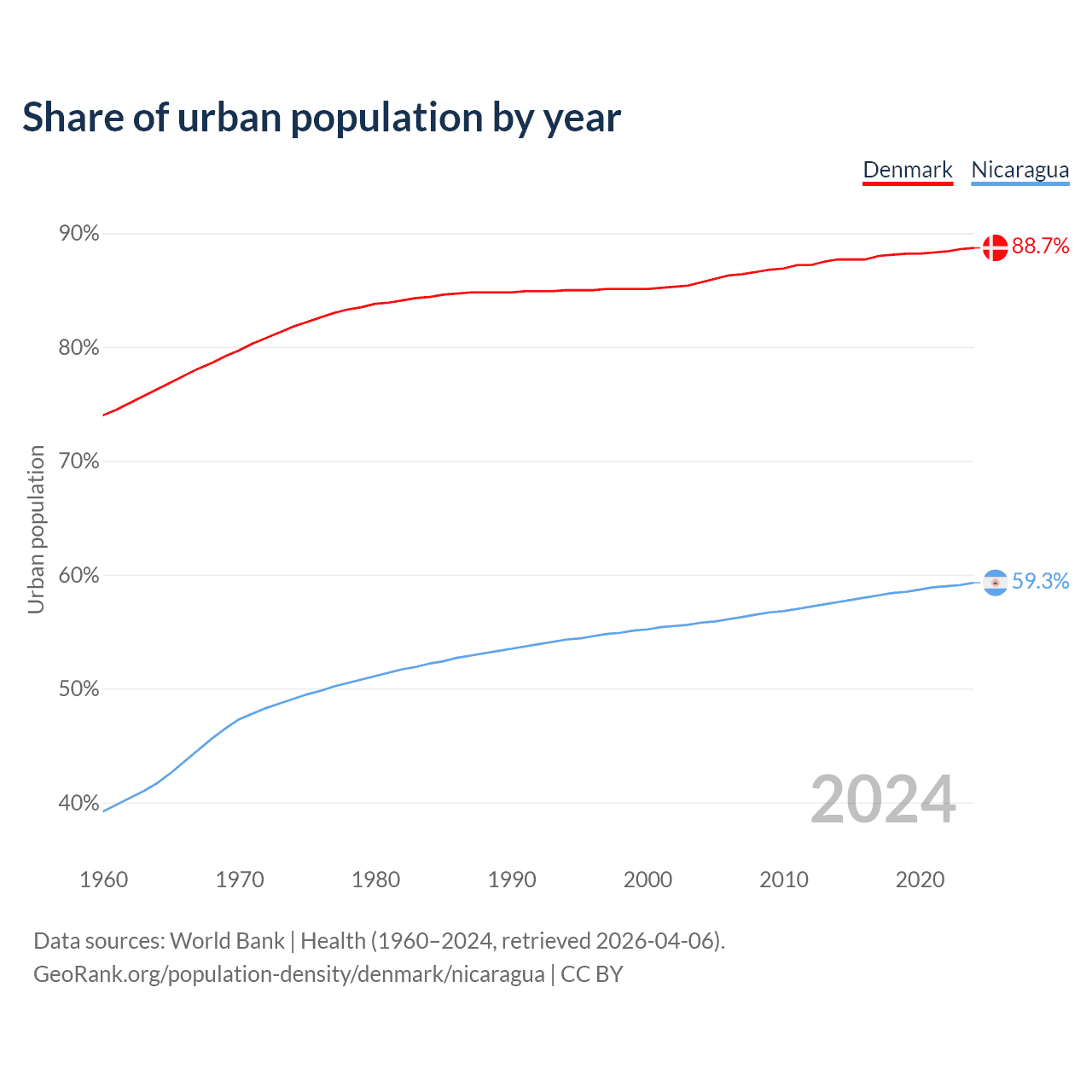 Share of urban population by year

Denmark Nicaragua

90%
80%
70%
60%
50%
40%

Urban population

88.7%
59.3%

2024

1960 1970 1980 1990 2000 2010 2020

Data sources: World Bank | Health (1960–2024, retrieved 2026-04-06).
GeoRank.org/population-density/denmark/nicaragua | CC BY